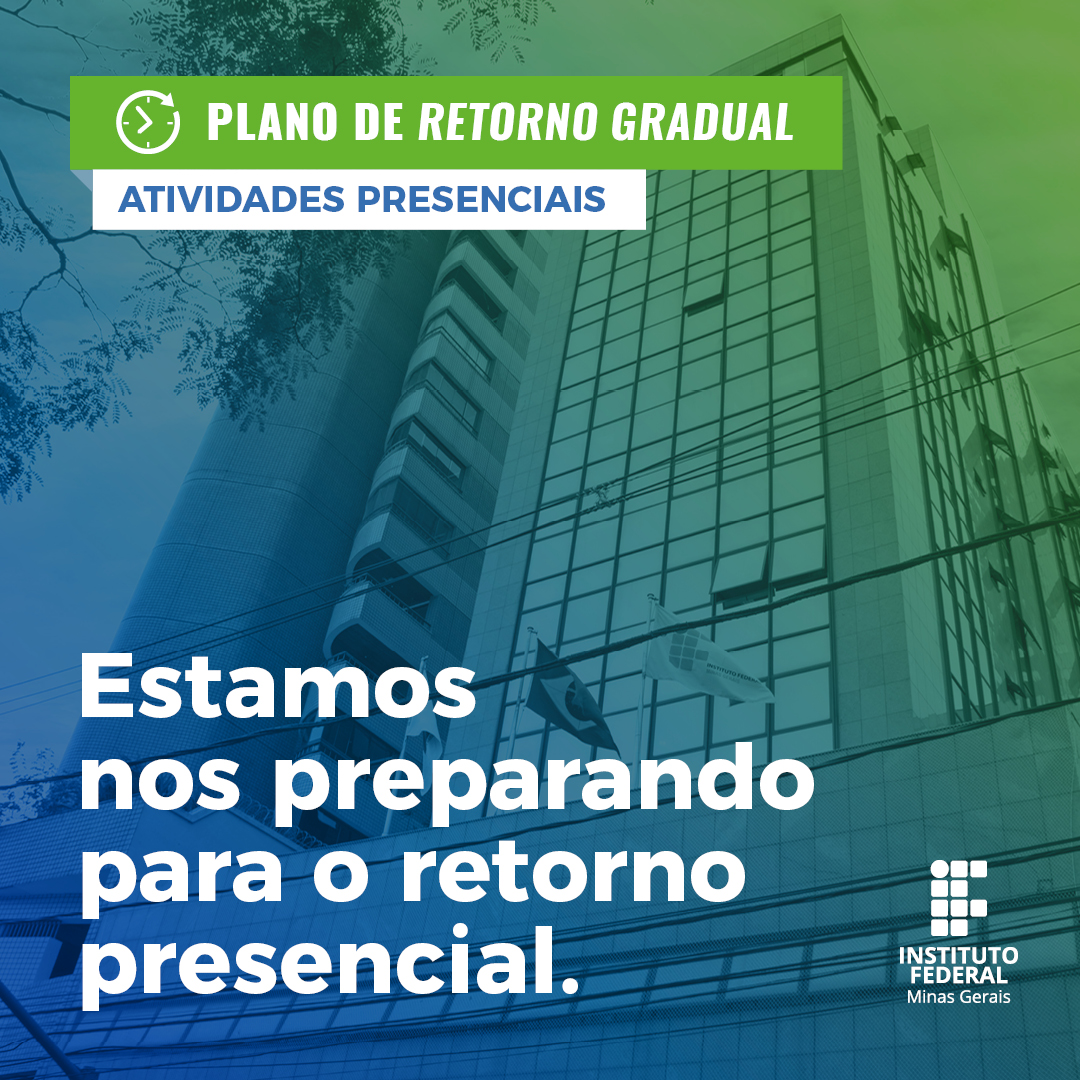 PLANO DE RETORNO GRADUAL

ATIVIDADES PRESENCIAIS

Estamos nos preparando para o retorno presencial.

INSTITUTO FEDERAL
Minas Gerais